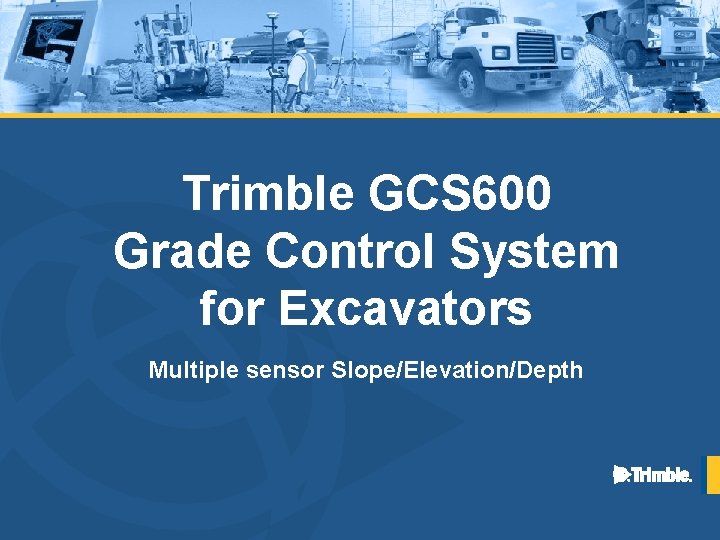 Trimble GCS600 Grade Control System for Excavators

Multiple sensor Slope/Elevation/Depth

Trimble.